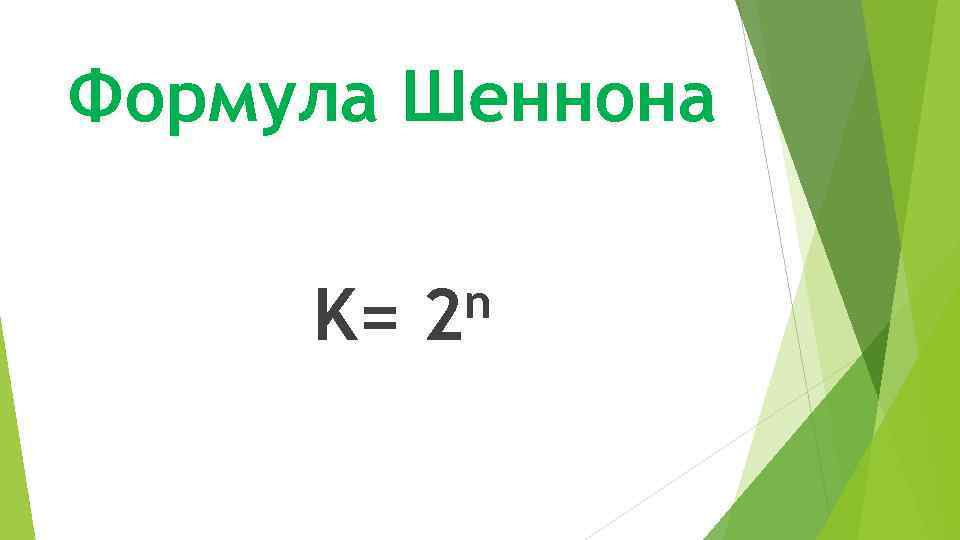 Формула Шеннона

$K= 2^n$